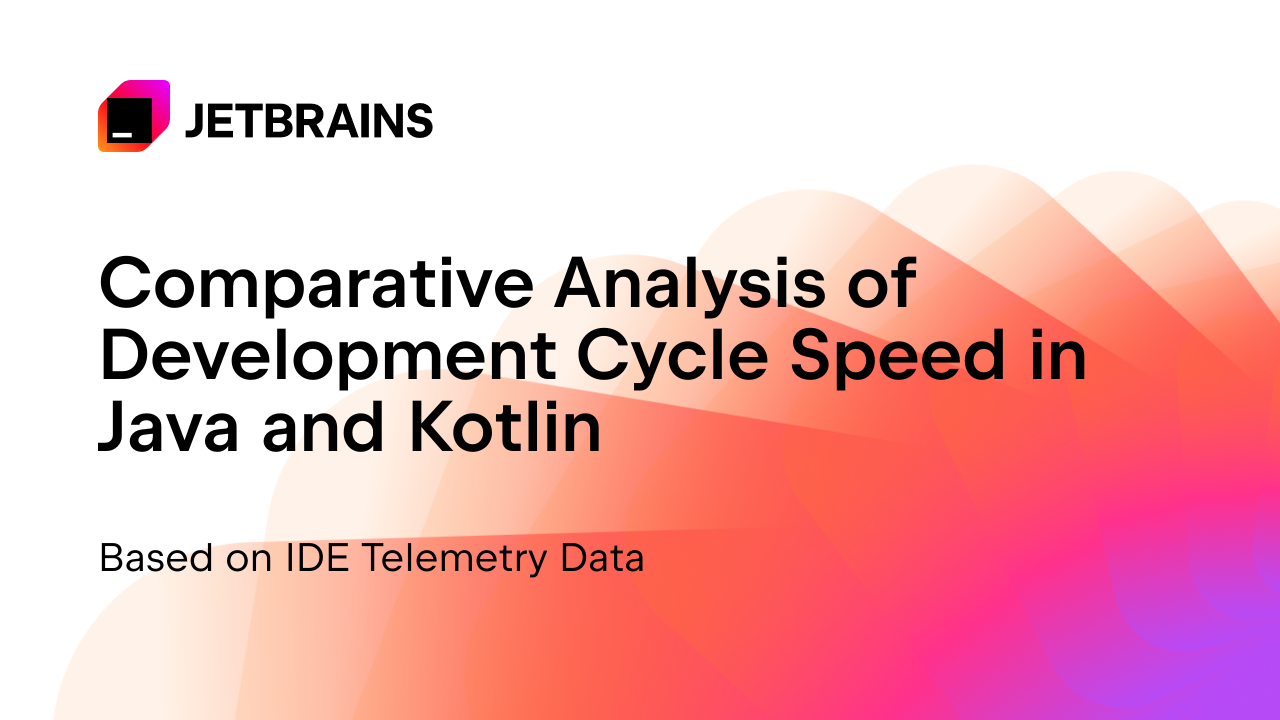 JETBRAINS

Comparative Analysis of Development Cycle Speed in Java and Kotlin

Based on IDE Telemetry Data